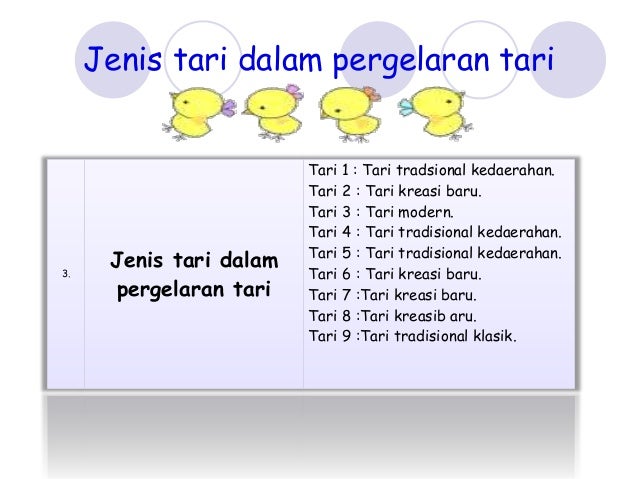 Jenis tari dalam pergelaran tari

| 3. | Jenis tari dalam pergelaran tari | Tari 1 : Tari tradsional kedaerahan.<br>Tari 2 : Tari kreasi baru.<br>Tari 3 : Tari modern.<br>Tari 4 : Tari tradisional kedaerahan.<br>Tari 5 : Tari tradisional kedaerahan.<br>Tari 6 : Tari kreasi baru.<br>Tari 7 :Tari kreasi baru.<br>Tari 8 :Tari kreasib aru.<br>Tari 9 :Tari tradisional klasik. |
|---|---|---|